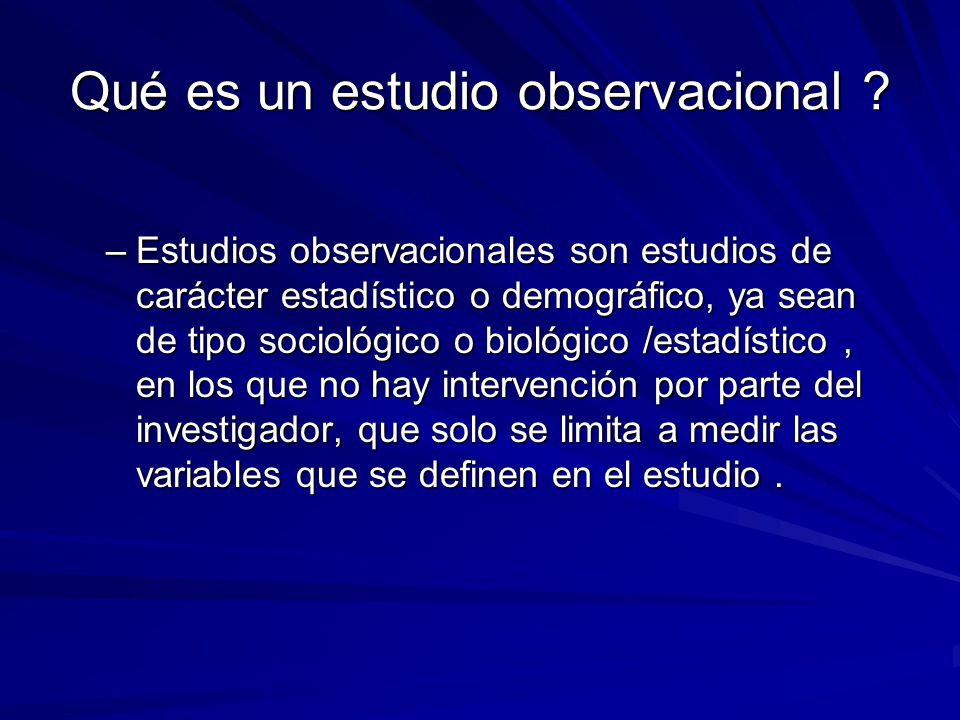 Qué es un estudio observacional ?

– Estudios observacionales son estudios de carácter estadístico o demográfico, ya sean de tipo sociológico o biológico /estadístico , en los que no hay intervención por parte del investigador, que solo se limita a medir las variables que se definen en el estudio .